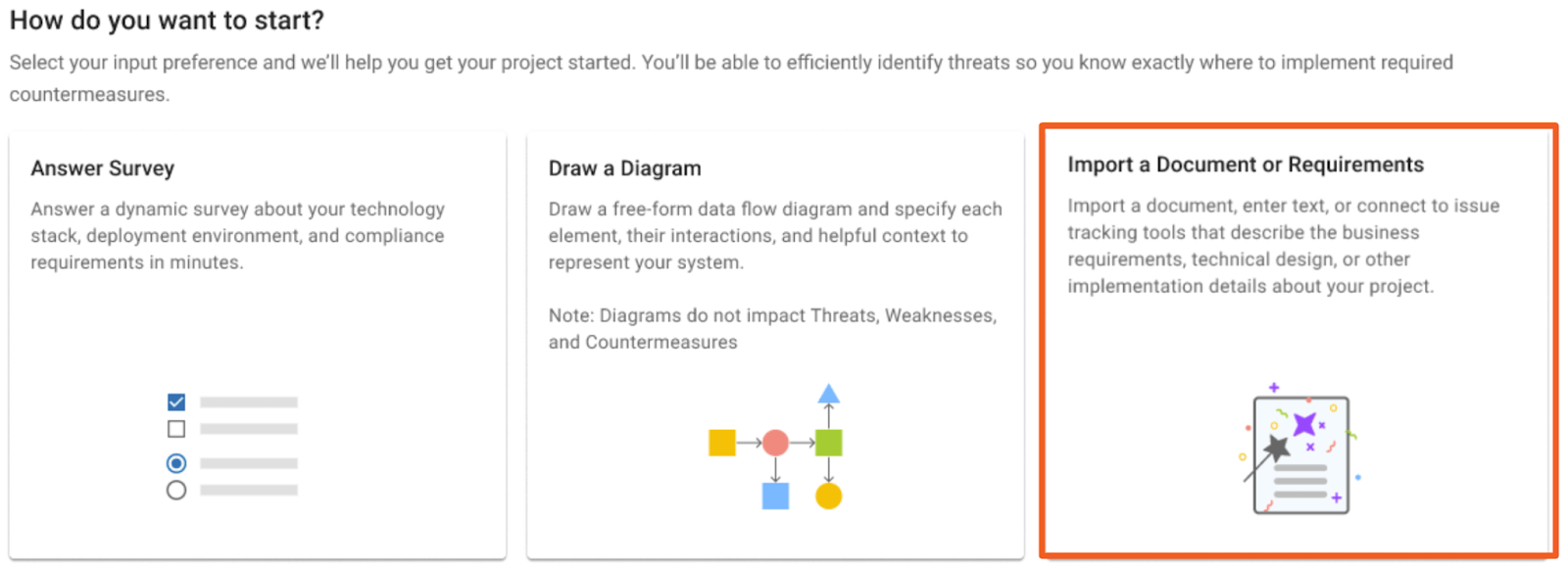 How do you want to start?

Select your input preference and we'll help you get your project started. You'll be able to efficiently identify threats so you know exactly where to implement required countermeasures.

Answer Survey

Answer a dynamic survey about your technology stack, deployment environment, and compliance requirements in minutes.

Draw a Diagram

Draw a free-form data flow diagram and specify each element, their interactions, and helpful context to represent your system.

Note: Diagrams do not impact Threats, Weaknesses, and Countermeasures

Import a Document or Requirements

Import a document, enter text, or connect to issue tracking tools that describe the business requirements, technical design, or other implementation details about your project.